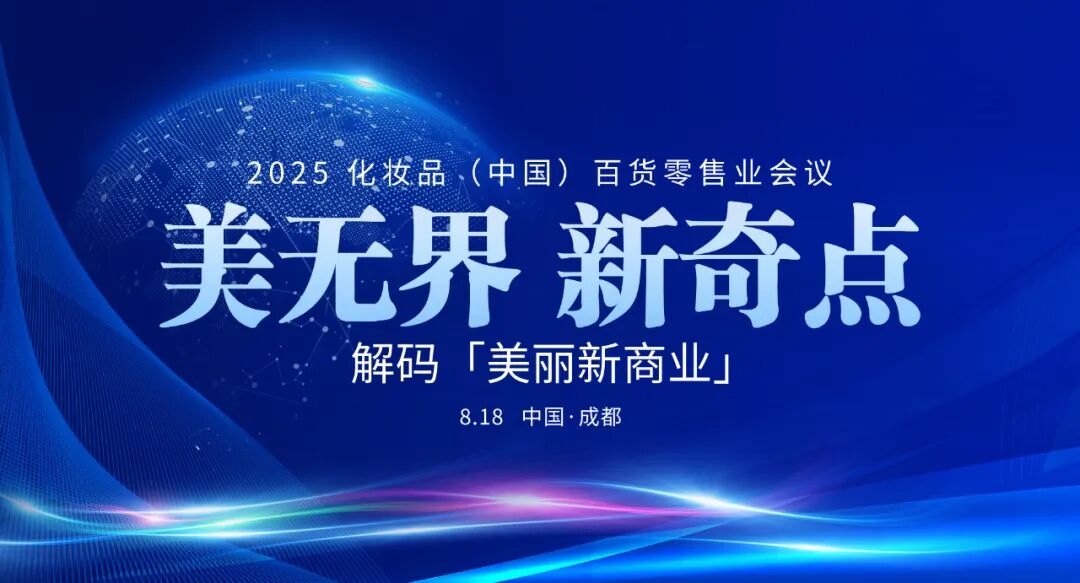 2025 化妆品（中国）百货零售业会议

美无界 新奇点

解码「美丽新商业」

8.18 中国·成都